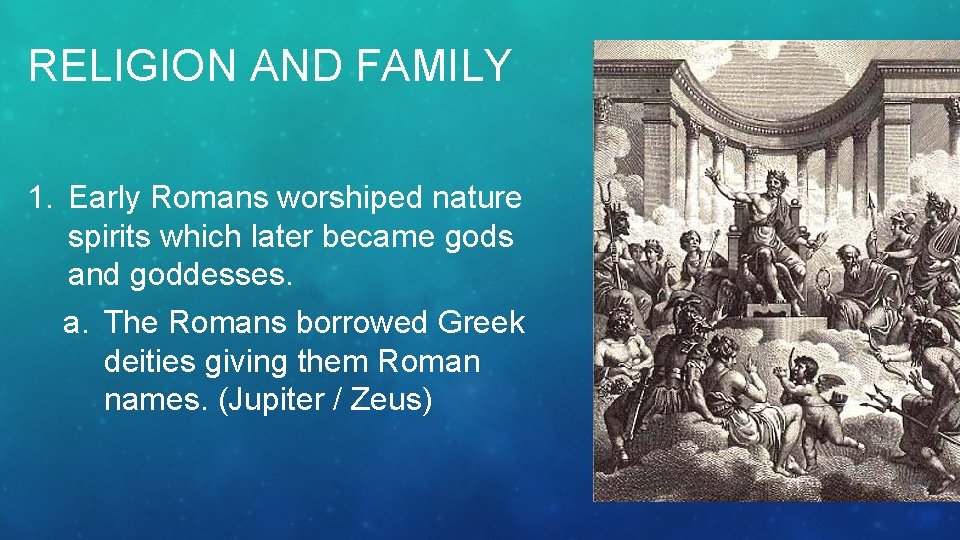 RELIGION AND FAMILY

1. Early Romans worshiped nature spirits which later became gods and goddesses.

a. The Romans borrowed Greek deities giving them Roman names. (Jupiter / Zeus)